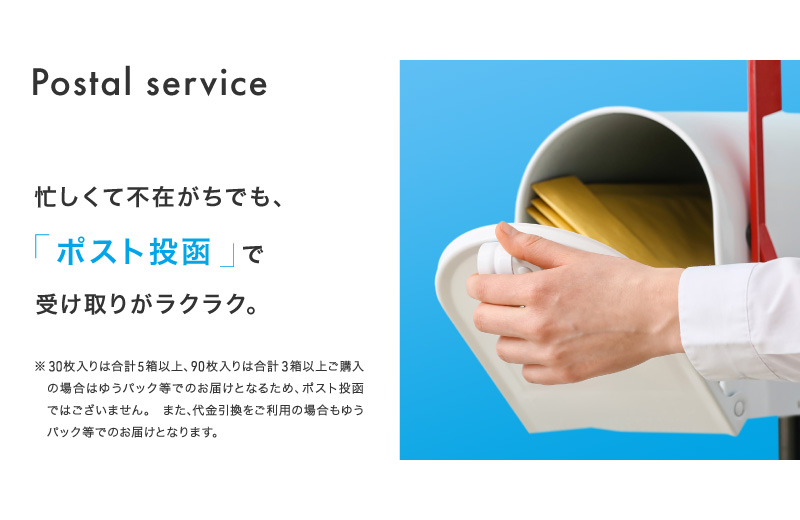 Postal service

忙しくて不在がちでも、
「ポスト投函」で
受け取りがラクラク。

※30枚入りは合計5箱以上、90枚入りは合計3箱以上ご購入の場合はゆうパック等でのお届けとなるため、ポスト投函ではございません。 また、代金引換をご利用の場合もゆうパック等でのお届けとなります。